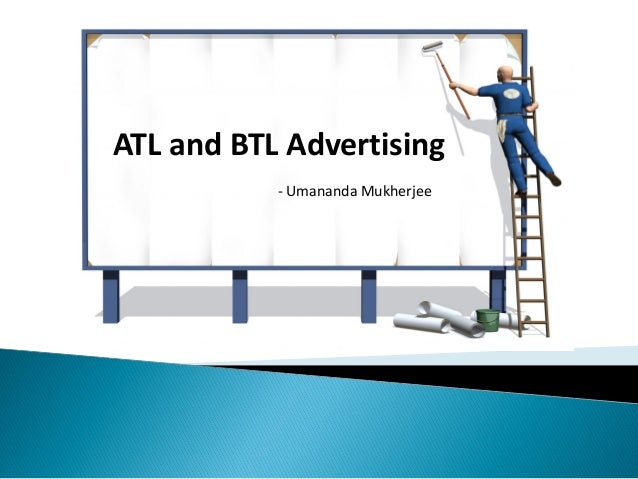 ATL and BTL Advertising

- Umananda Mukherjee